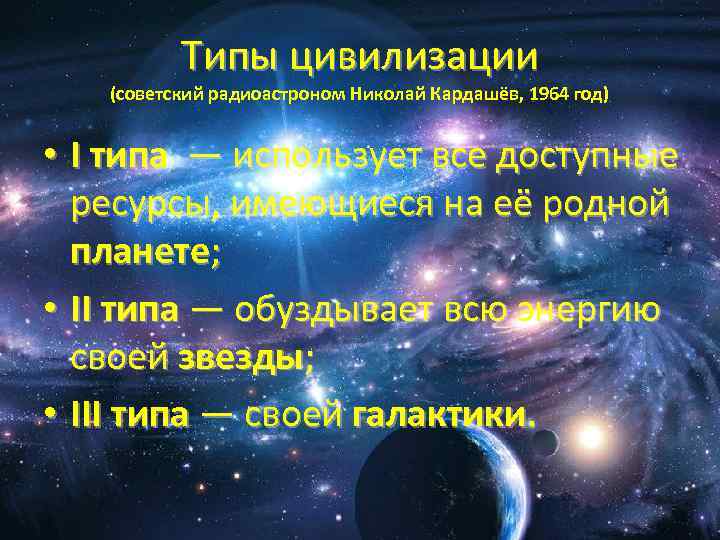 Типы цивилизации
(советский радиоастроном Николай Кардашёв, 1964 год)

• I типа — использует все доступные ресурсы, имеющиеся на её родной планете;

• II типа — обуздывает всю энергию своей звезды;

• III типа — своей галактики.